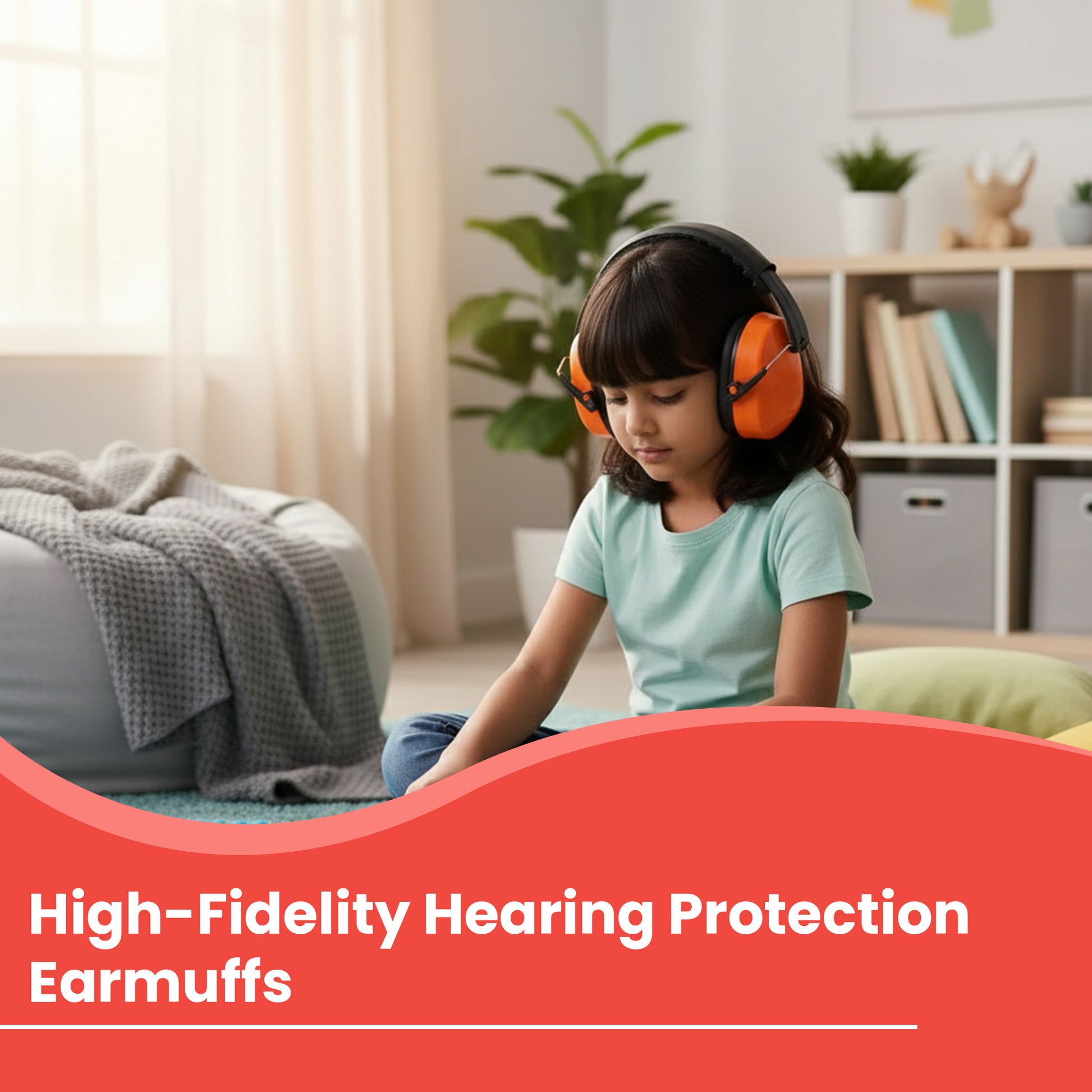 High-Fidelity Hearing Protection Earmuffs